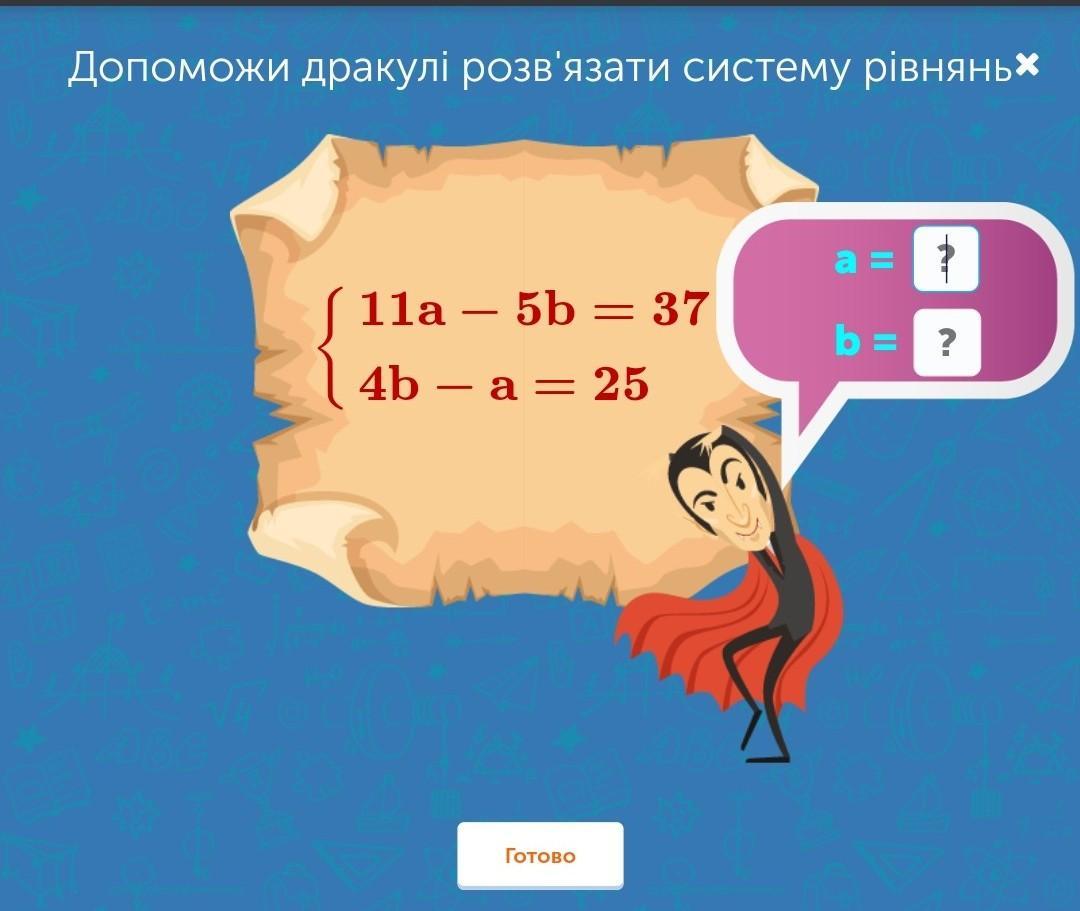 Допоможи дракулі розв'язати систему рівнянь ×

$\begin{cases} 11a - 5b = 37 \\ 4b - a = 25 \end{cases}$

a = ?

b = ?

Готово